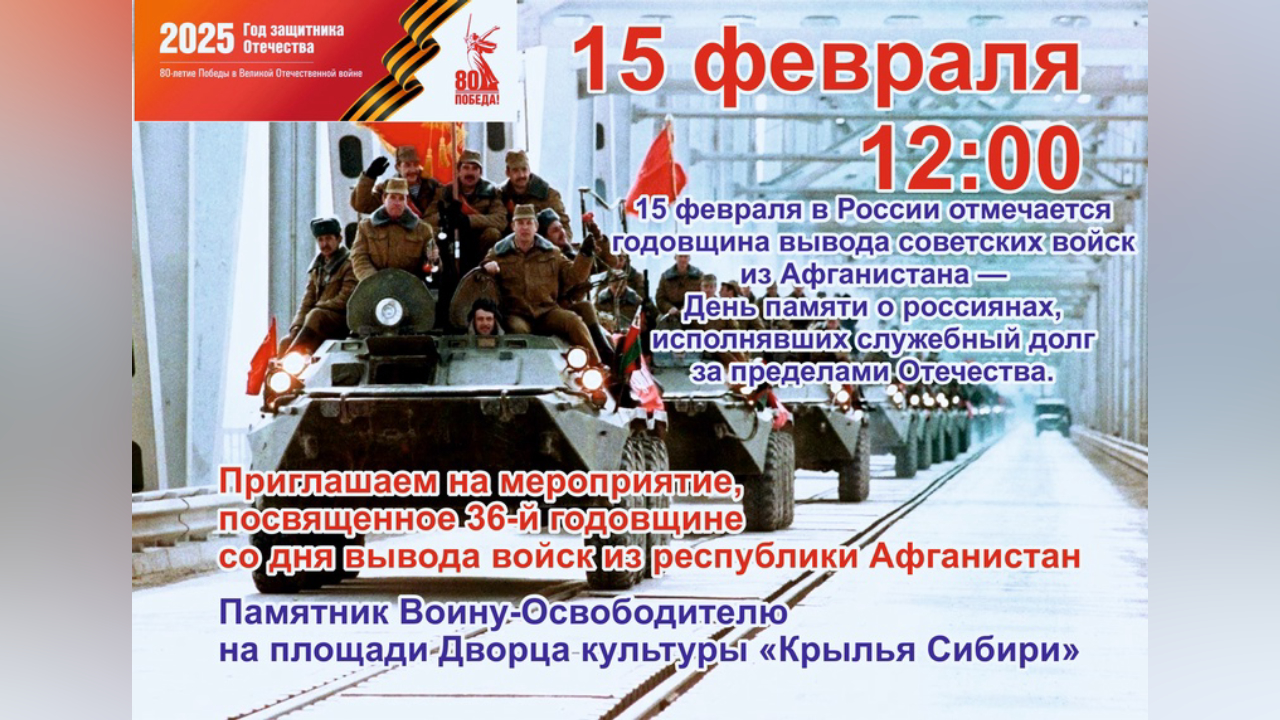 2025 Год защитника Отечества

80-летие Победы в Великой Отечественной войне

80 ПОБЕДА!

15 февраля
12:00

15 февраля в России отмечается годовщина вывода советских войск из Афганистана — День памяти о россиянах, исполнявших служебный долг за пределами Отечества.

Приглашаем на мероприятие, посвященное 36-й годовщине со дня вывода войск из республики Афганистан

Памятник Воину-Освободителю на площади Дворца культуры «Крылья Сибири»